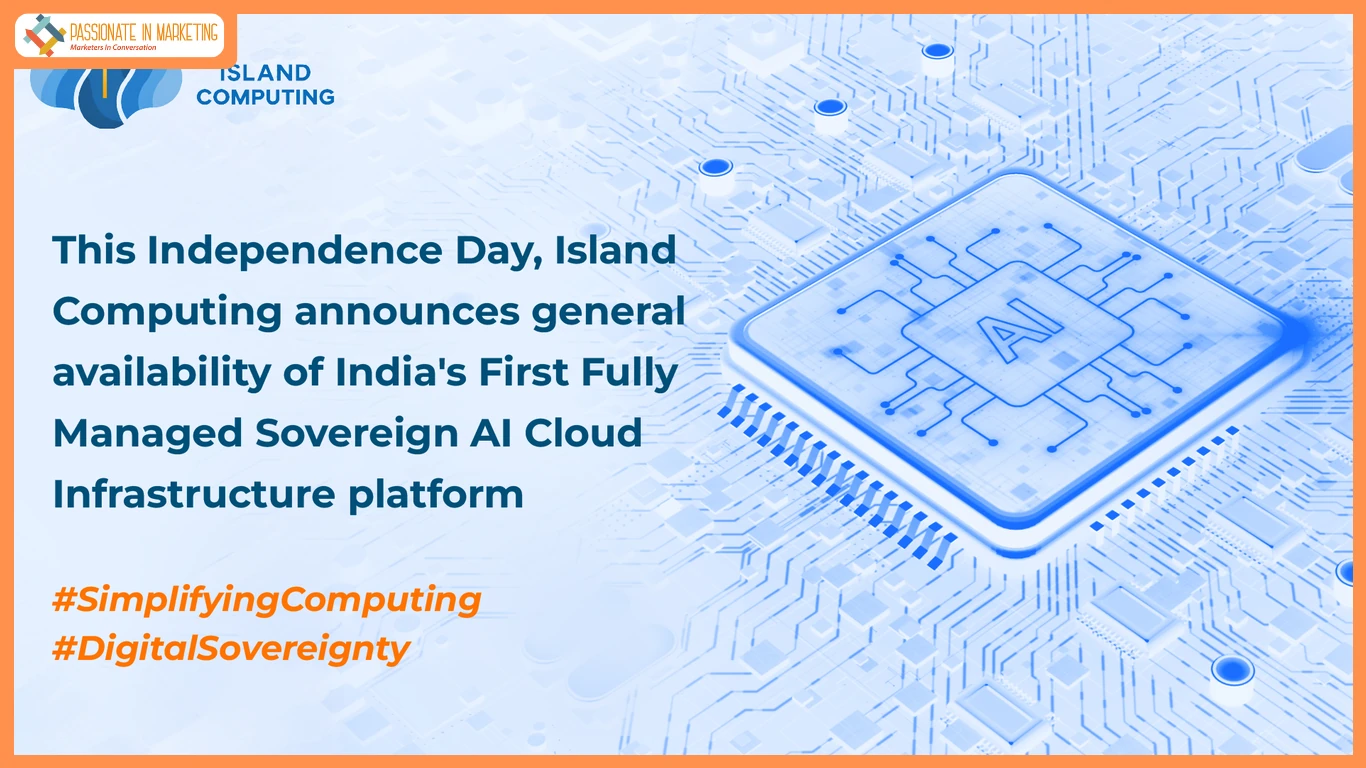 PASSIONATE IN MARKETING
Marketers In Conversation

ISLAND COMPUTING

This Independence Day, Island Computing announces general availability of India's First Fully Managed Sovereign AI Cloud Infrastructure platform

#SimplifyingComputing
#DigitalSovereignty

AI